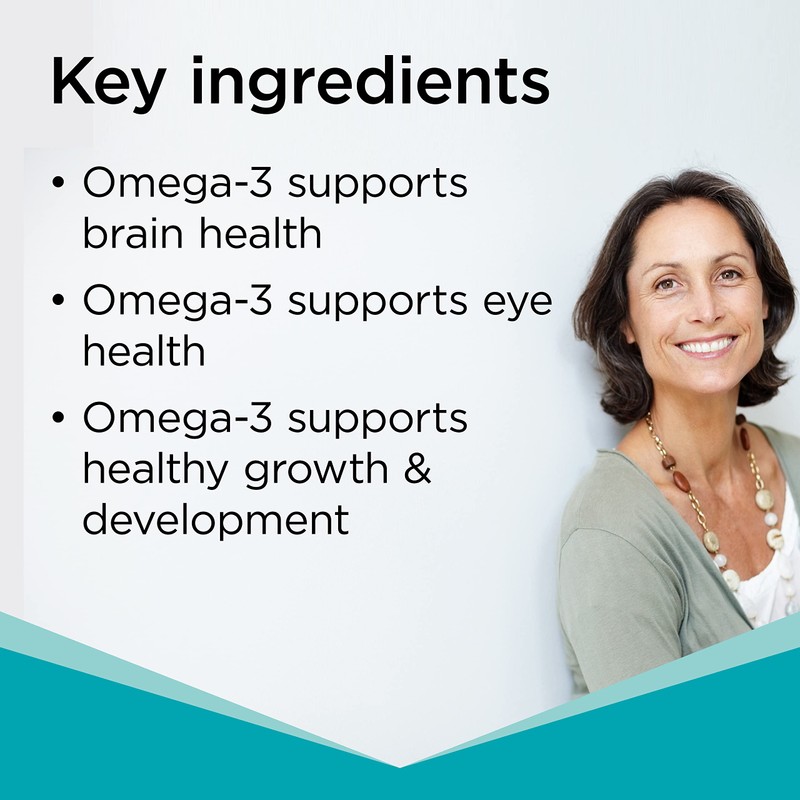 Key ingredients

• Omega-3 supports brain health

• Omega-3 supports eye health

• Omega-3 supports healthy growth & development